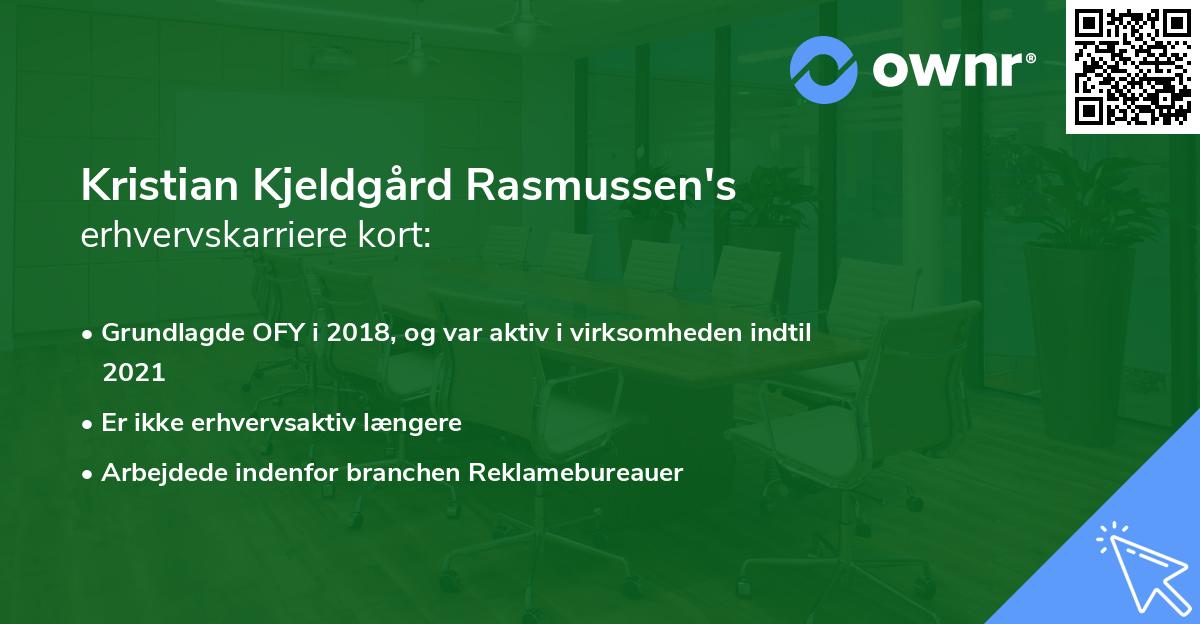 ownr®

Kristian Kjeldgård Rasmussen's
erhvervskarriere kort:

• Grundlagde OFY i 2018, og var aktiv i virksomheden indtil 2021
• Er ikke erhvervsaktiv længere
• Arbejdede indenfor branchen Reklamebureauer